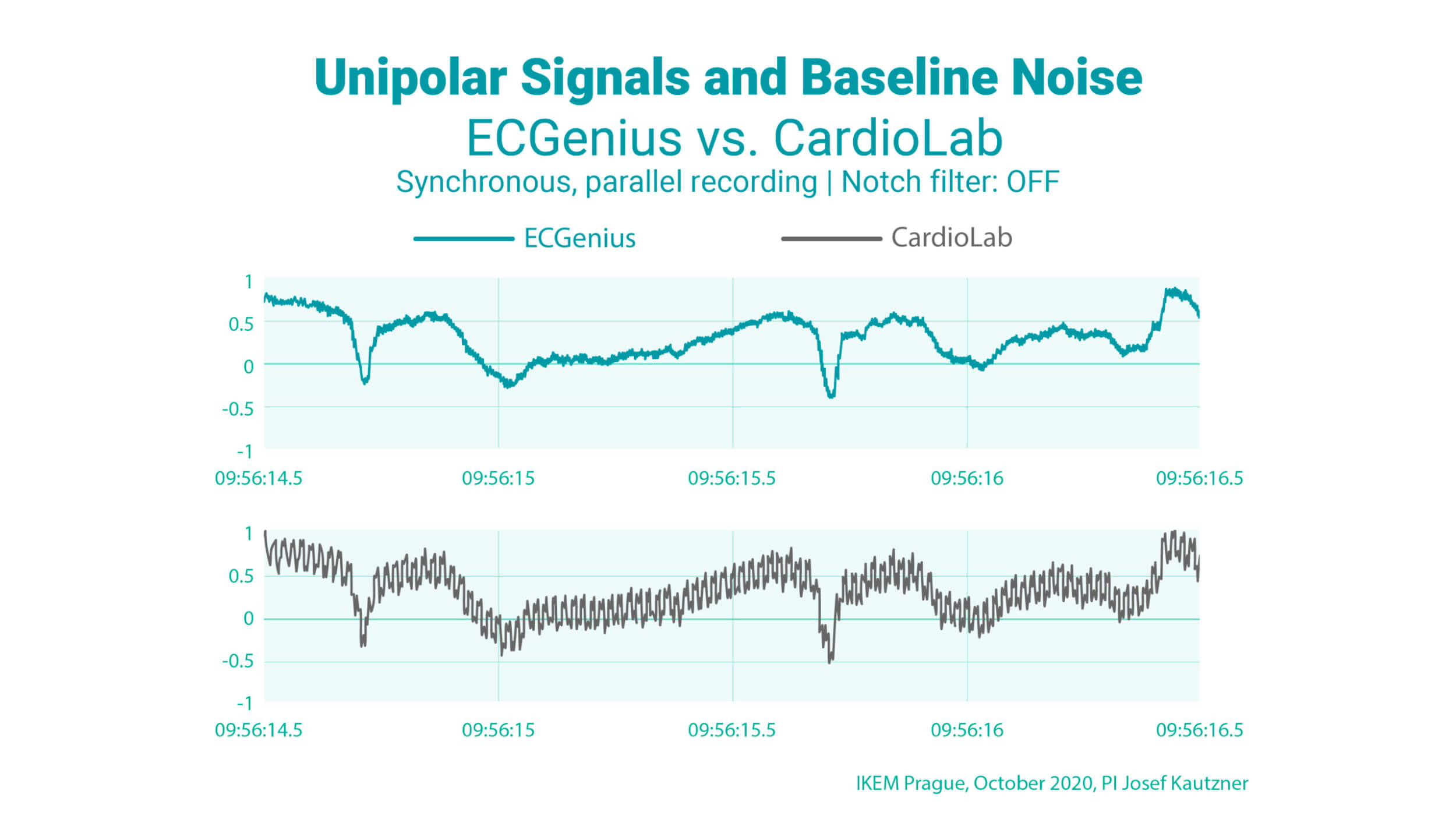 Unipolar Signals and Baseline Noise
ECGenius vs. CardioLab
Synchronous, parallel recording | Notch filter: OFF

ECGenius
CardioLab

1
0.5
0
-0.5
-1
09:56:14.5
09:56:15
09:56:15.5
09:56:16
09:56:16.5

1
0.5
0
-0.5
-1
09:56:14.5
09:56:15
09:56:15.5
09:56:16
09:56:16.5

IKEM Prague, October 2020, PI Josef Kautzner